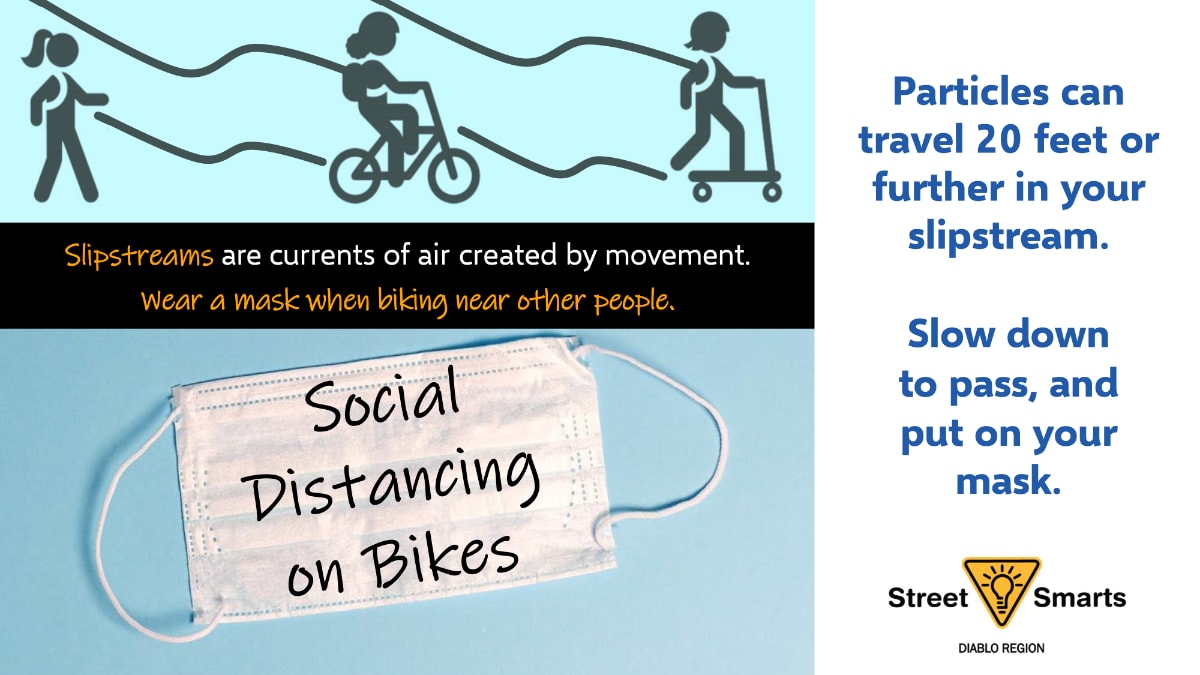 Slipstreams are currents of air created by movement.
Wear a mask when biking near other people.

Social Distancing on Bikes

Particles can travel 20 feet or further in your slipstream.

Slow down to pass, and put on your mask.

Street Smarts
DIABLO REGION